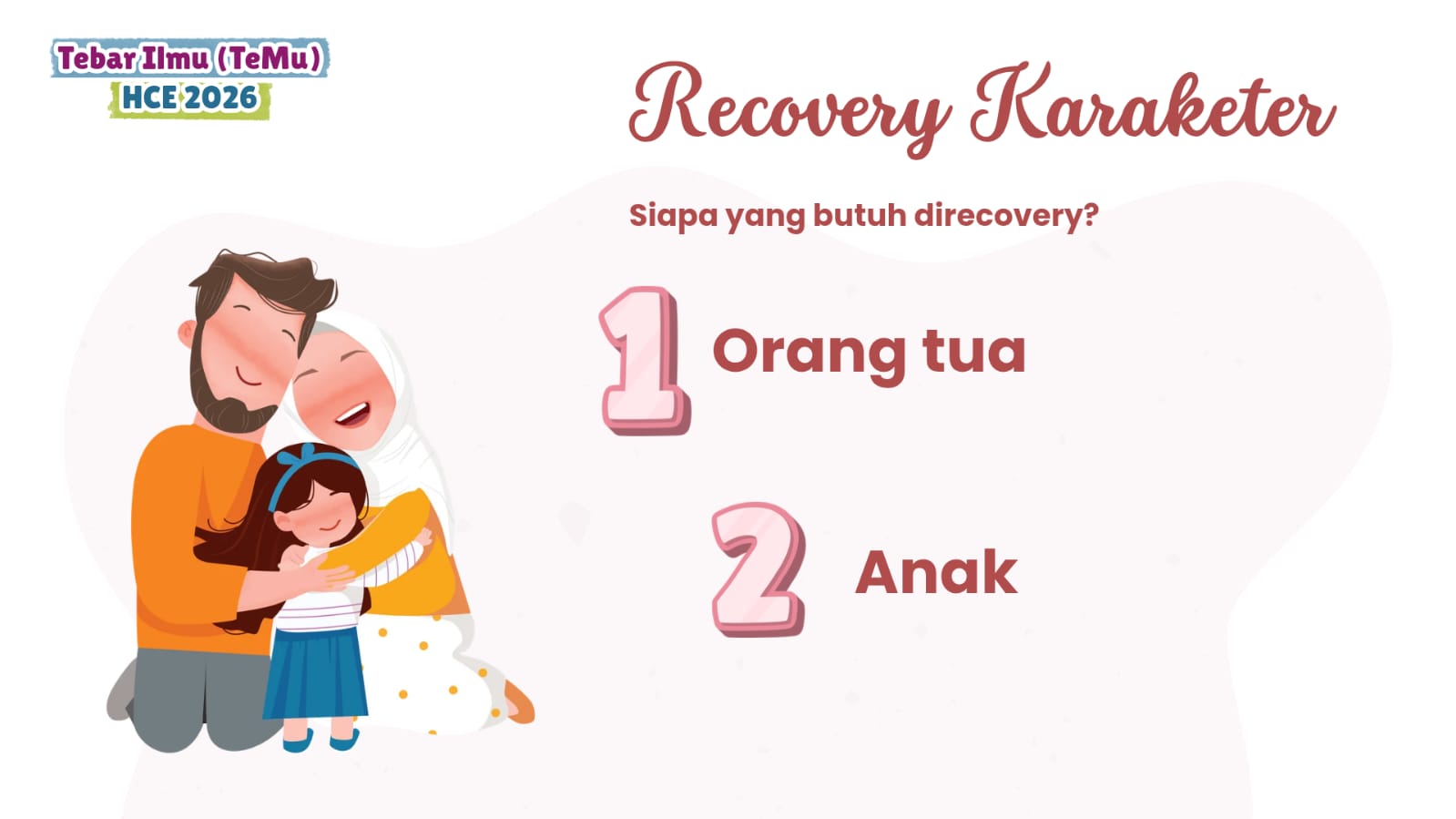 Tebar Ilmu (TeMu)
HCE 2026

Recovery Karaketer

Siapa yang butuh direcovery?

1 Orang tua

2 Anak